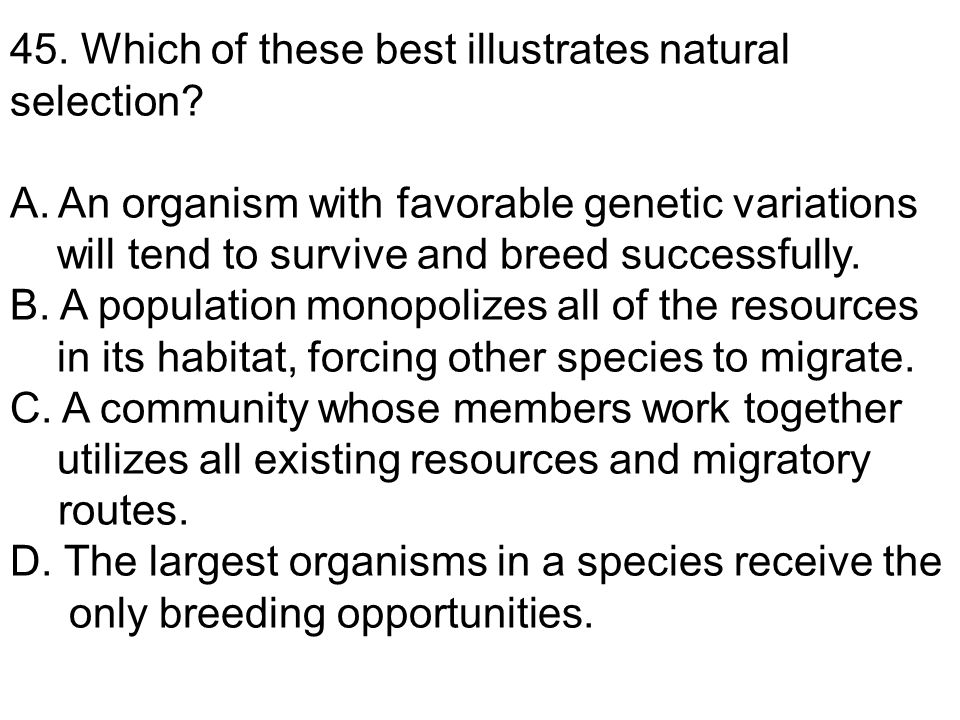 45. Which of these best illustrates natural selection?

A. An organism with favorable genetic variations will tend to survive and breed successfully.
B. A population monopolizes all of the resources in its habitat, forcing other species to migrate.
C. A community whose members work together utilizes all existing resources and migratory routes.
D. The largest organisms in a species receive the only breeding opportunities.